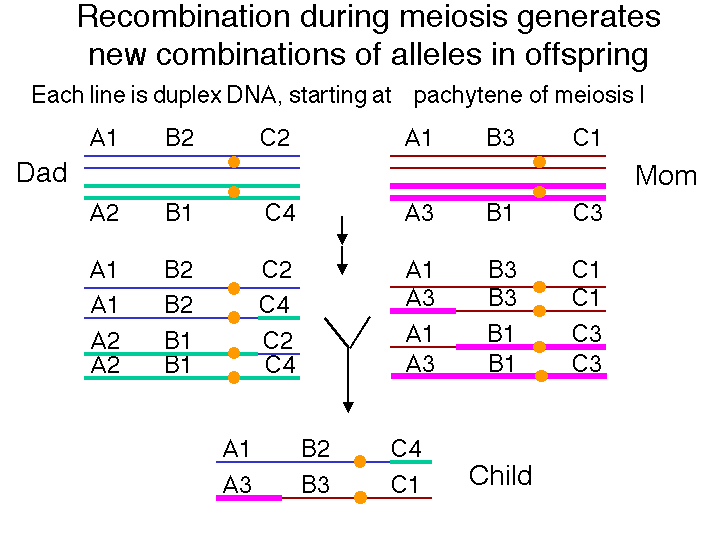 Recombination during meiosis generates new combinations of alleles in offspring

Each line is duplex DNA, starting at pachytene of meiosis I

Dad

A1 B2 C2

A2 B1 C4

A1 B3 C1

A3 B1 C3

Mom

A1 B2 C2

A1 B2 C4

A2 B1 C2

A2 B1 C4

A1 B3 C1

A3 B3 C1

A1 B1 C3

A3 B1 C3

A1 B2 C4

A3 B3 C1

Child